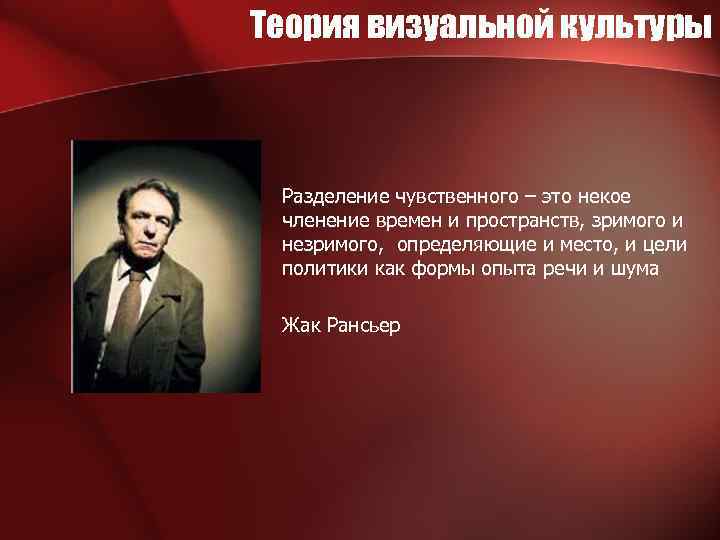 Теория визуальной культуры

Разделение чувственного – это некое членение времен и пространств, зримого и незримого, определяющие и место, и цели политики как формы опыта речи и шума

Жак Рансьер